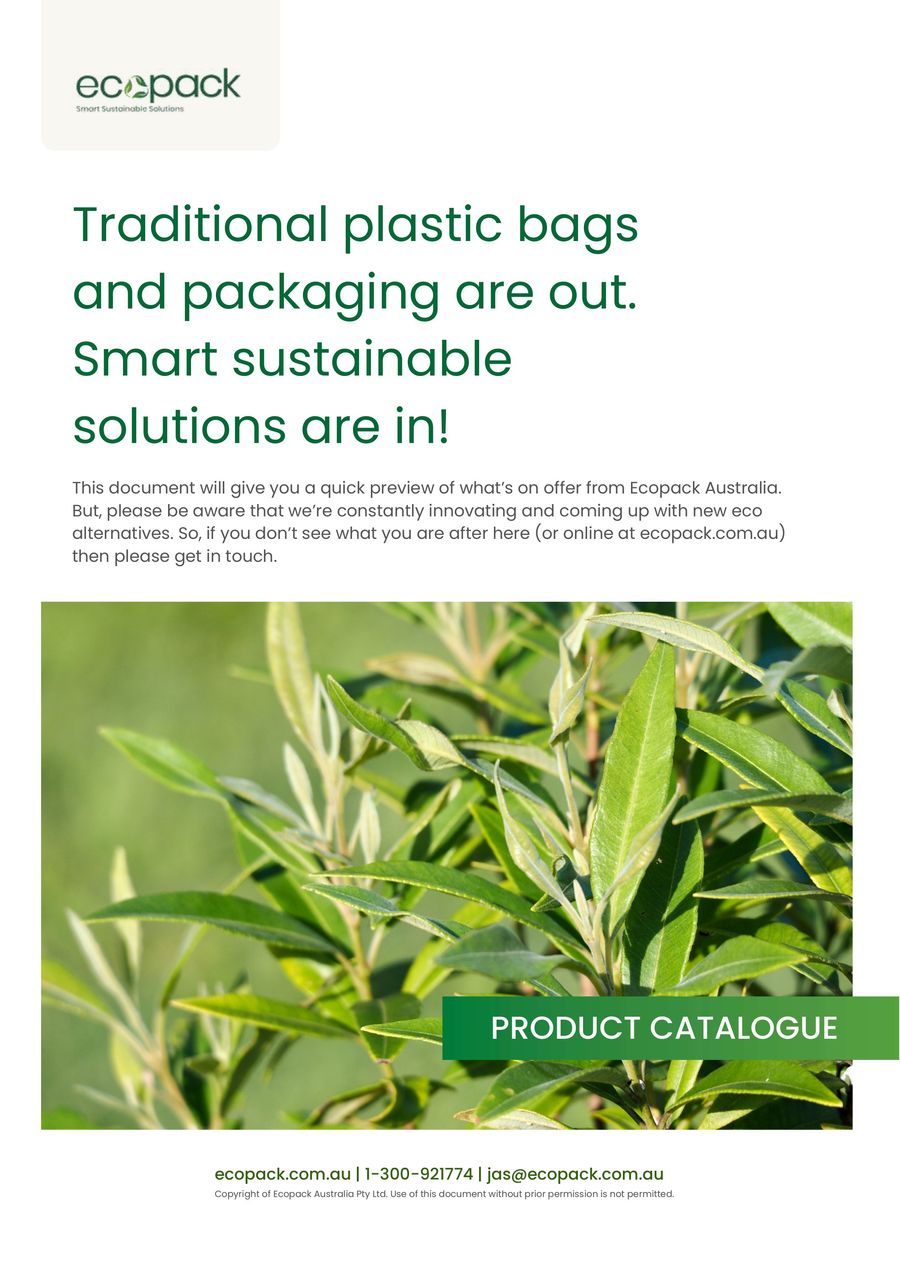 ecopack
Smart Sustainable Solutions

Traditional plastic bags and packaging are out. Smart sustainable solutions are in!

This document will give you a quick preview of what's on offer from Ecopack Australia. But, please be aware that we're constantly innovating and coming up with new eco alternatives. So, if you don't see what you are after here (or online at ecopack.com.au) then please get in touch.

PRODUCT CATALOGUE

ecopack.com.au | 1-300-921774 | jas@ecopack.com.au
Copyright of Ecopack Australia Pty Ltd. Use of this document without prior permission is not permitted.